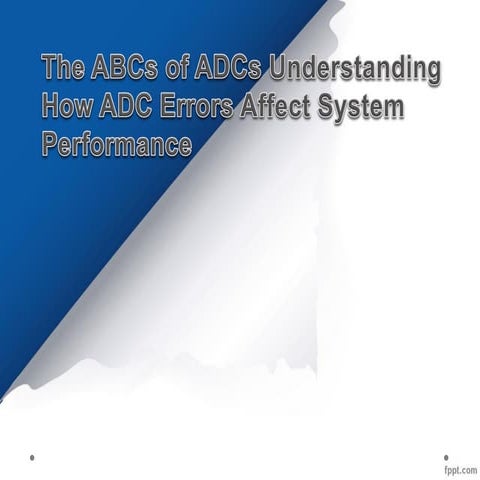 The ABCs of ADCs Understanding How ADC Errors Affect System Performance

fppt.com